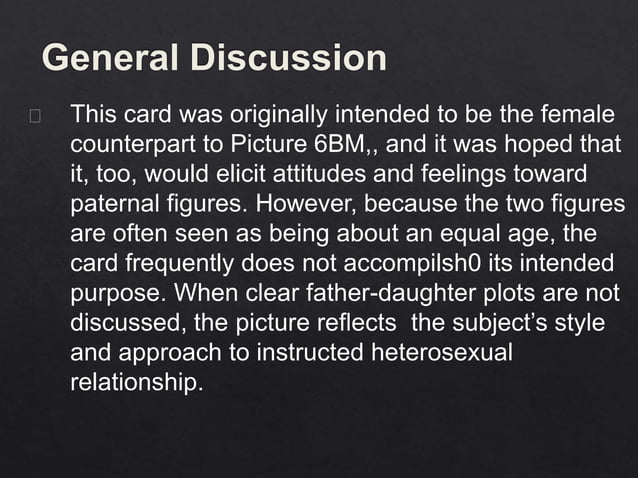 General Discussion

This card was originally intended to be the female counterpart to Picture 6BM,, and it was hoped that it, too, would elicit attitudes and feelings toward paternal figures. However, because the two figures are often seen as being about an equal age, the card frequently does not accompilsh0 its intended purpose. When clear father-daughter plots are not discussed, the picture reflects the subject's style and approach to instructed heterosexual relationship.